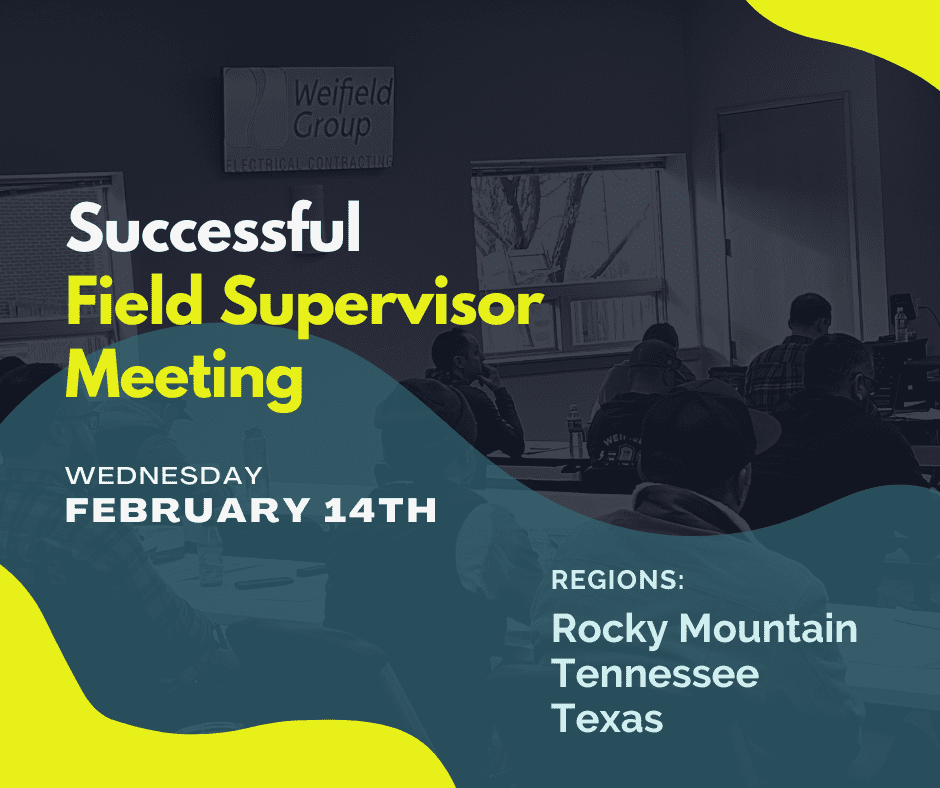 Weifield Group
ELECTRICAL CONTRACTING

Successful
Field Supervisor
Meeting

WEDNESDAY
FEBRUARY 14TH

REGIONS:
Rocky Mountain
Tennessee
Texas